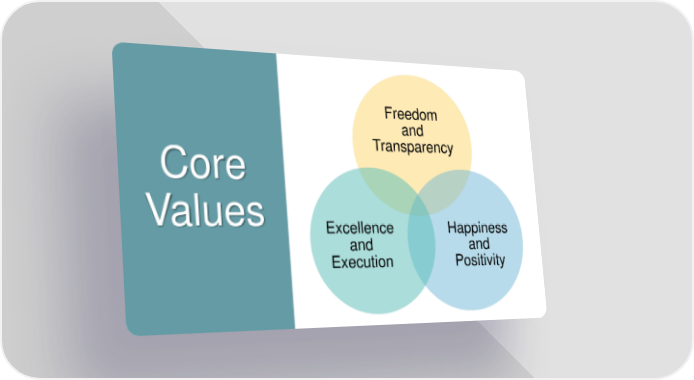 Core Values

Freedom and Transparency

Excellence and Execution

Happiness and Positivity